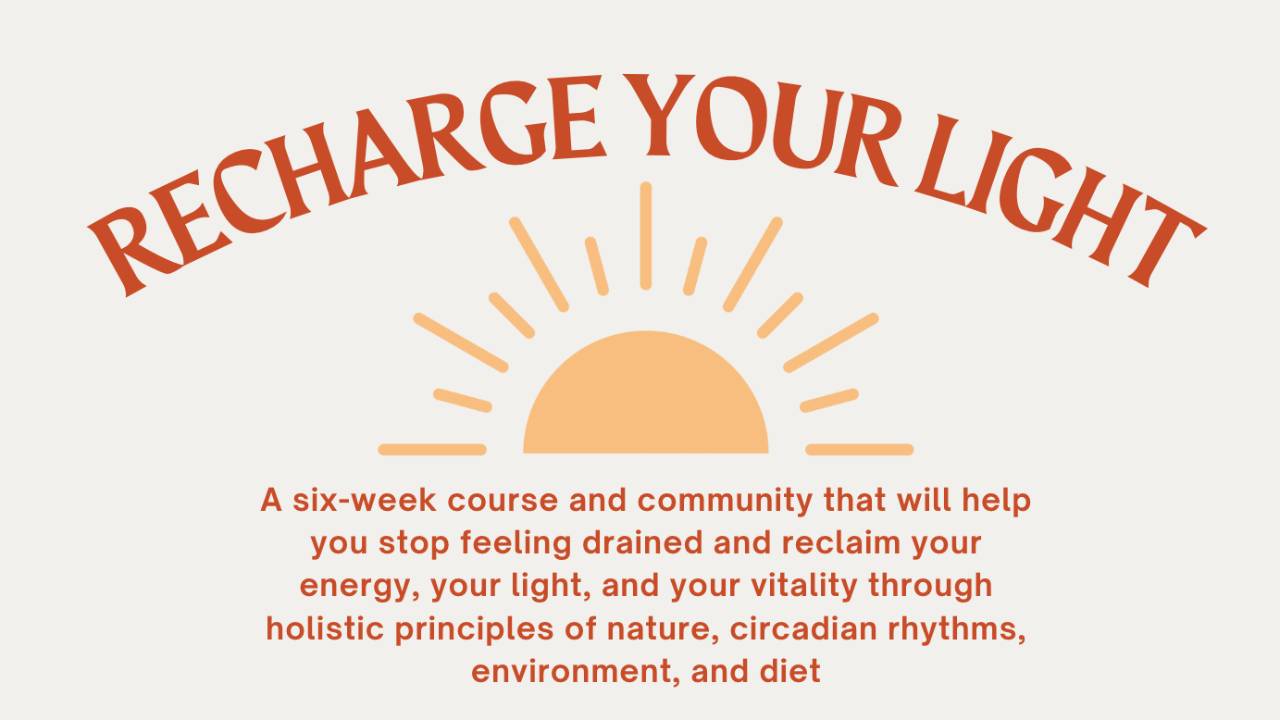 RECHARGE YOUR LIGHT

A six-week course and community that will help you stop feeling drained and reclaim your energy, your light, and your vitality through holistic principles of nature, circadian rhythms, environment, and diet